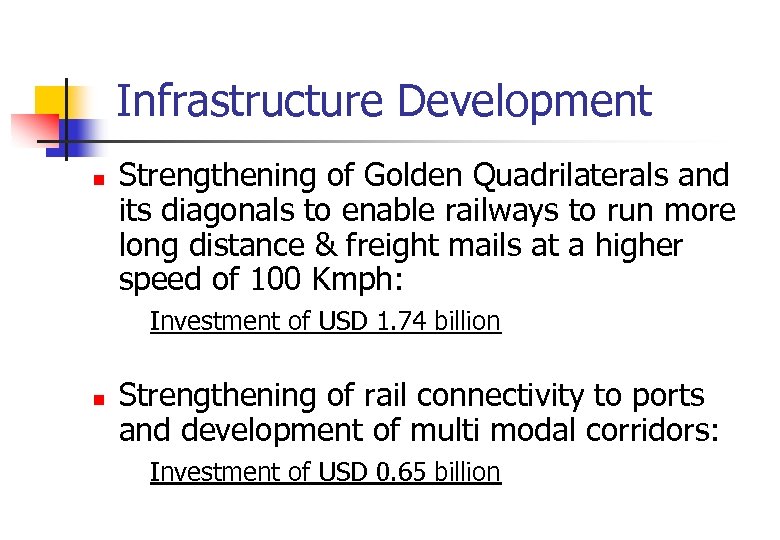 Infrastructure Development

Strengthening of Golden Quadrilaterals and its diagonals to enable railways to run more long distance & freight mails at a higher speed of 100 Kmph:

Investment of USD 1.74 billion

Strengthening of rail connectivity to ports and development of multi modal corridors:

Investment of USD 0.65 billion